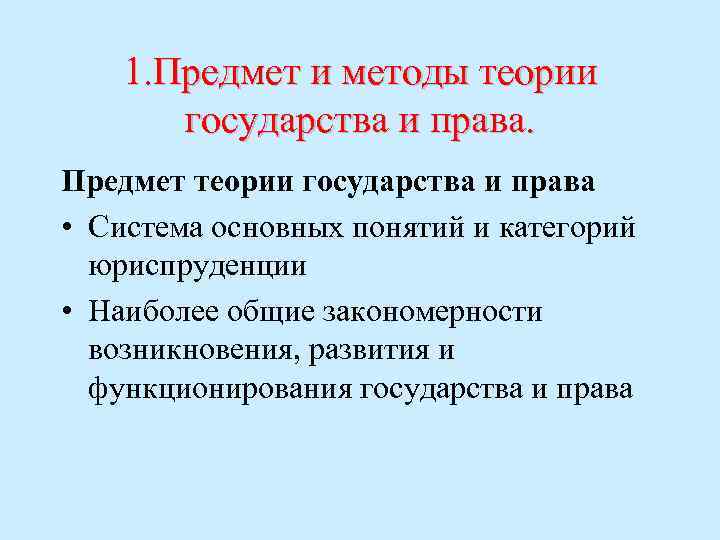 1.Предмет и методы теории государства и права.

Предмет теории государства и права

• Система основных понятий и категорий юриспруденции

• Наиболее общие закономерности возникновения, развития и функционирования государства и права